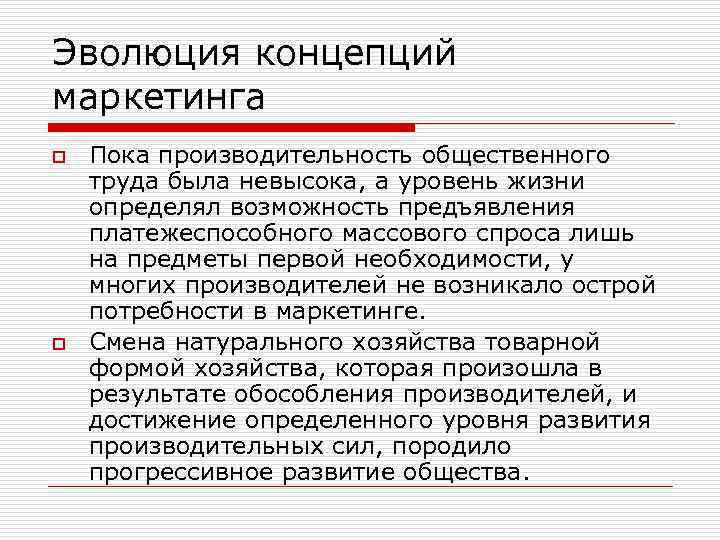 Эволюция концепций маркетинга

Пока производительность общественного труда была невысока, а уровень жизни определял возможность предъявления платежеспособного массового спроса лишь на предметы первой необходимости, у многих производителей не возникало острой потребности в маркетинге.

Смена натурального хозяйства товарной формой хозяйства, которая произошла в результате обособления производителей, и достижение определенного уровня развития производительных сил, породило прогрессивное развитие общества.